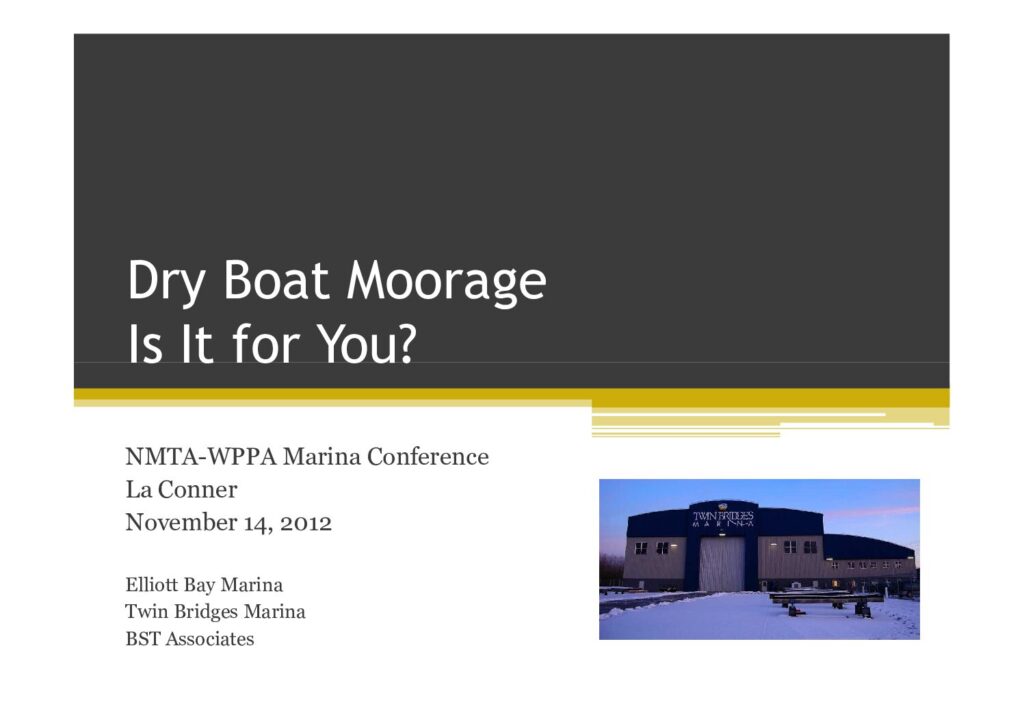 Dry Boat Moorage
Is It for You?

NMTA-WPPA Marina Conference
La Conner
November 14, 2012

Elliott Bay Marina
Twin Bridges Marina
BST Associates

TWIN BRIDGES
MARINA